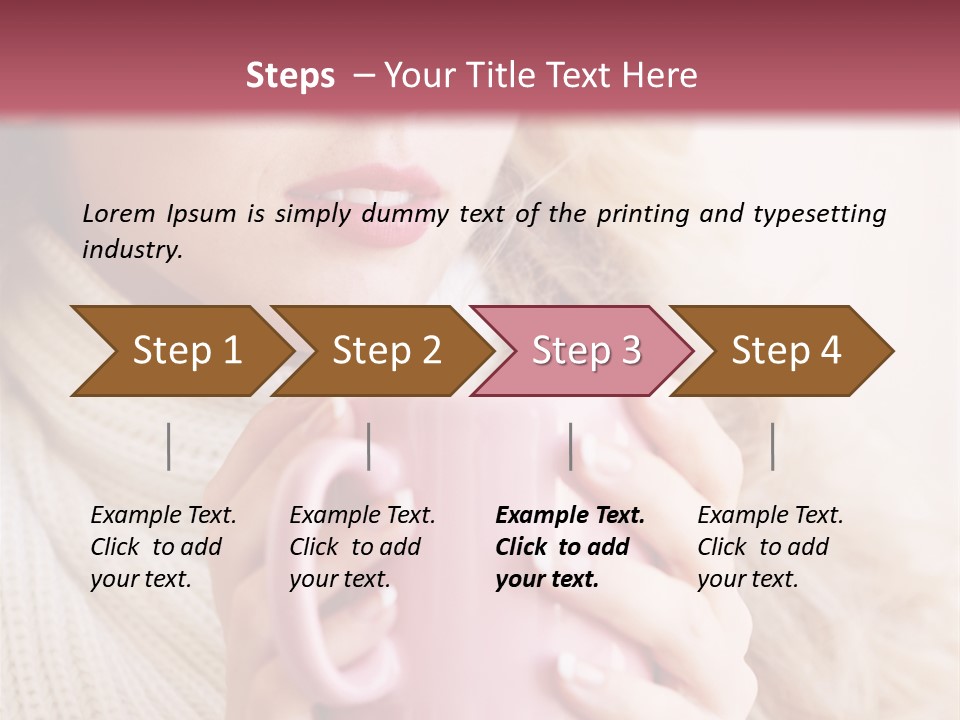 Steps – Your Title Text Here

Lorem Ipsum is simply dummy text of the printing and typesetting industry.

Step 1

Step 2

Step 3

Step 4

Example Text. Click to add your text.

Example Text. Click to add your text.

Example Text. Click to add your text.

Example Text. Click to add your text.